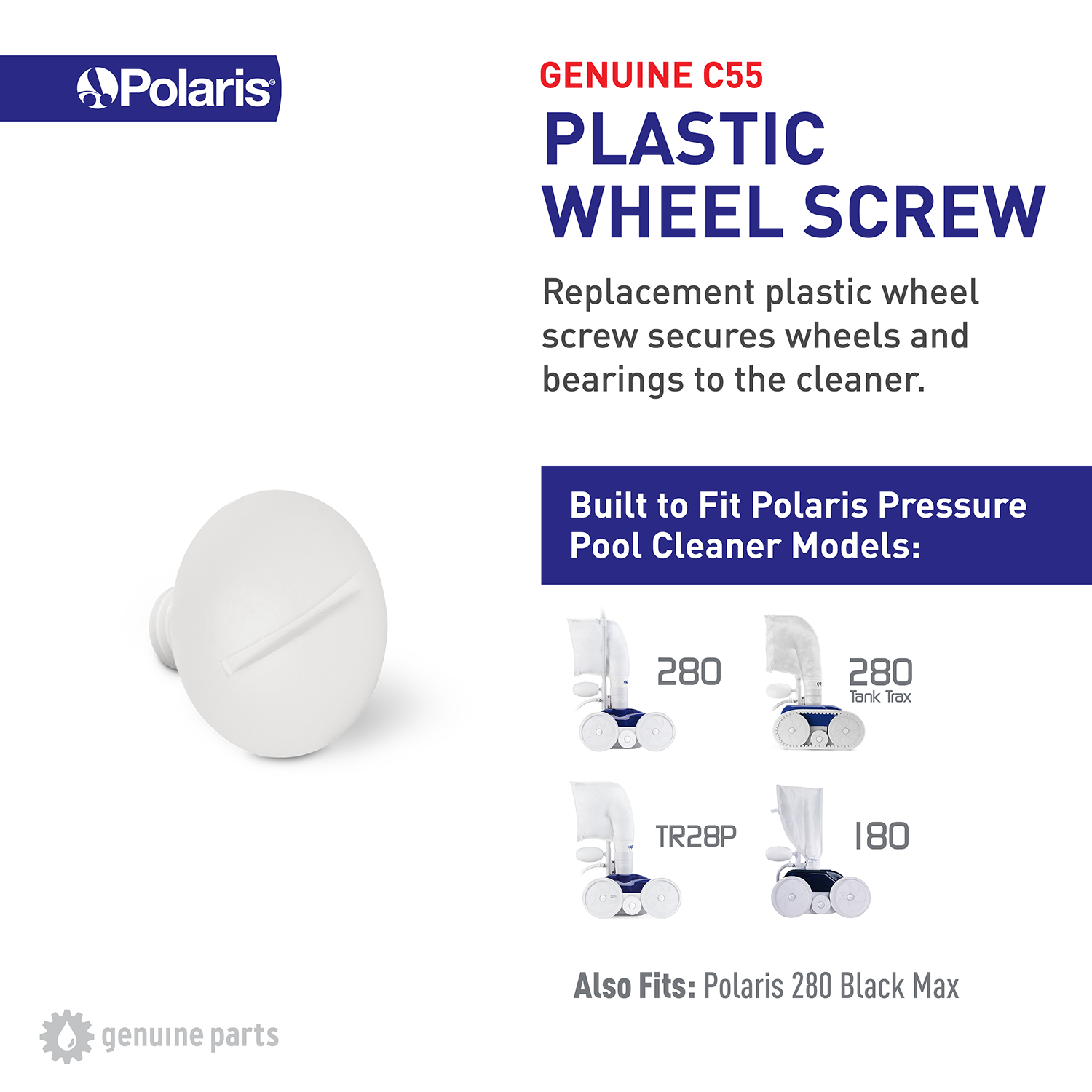 Polaris®

GENUINE C55
PLASTIC WHEEL SCREW

Replacement plastic wheel screw secures wheels and bearings to the cleaner.

Built to Fit Polaris Pressure Pool Cleaner Models:

280

280
Tank Trax

TR28P

180

Also Fits: Polaris 280 Black Max

genuine parts